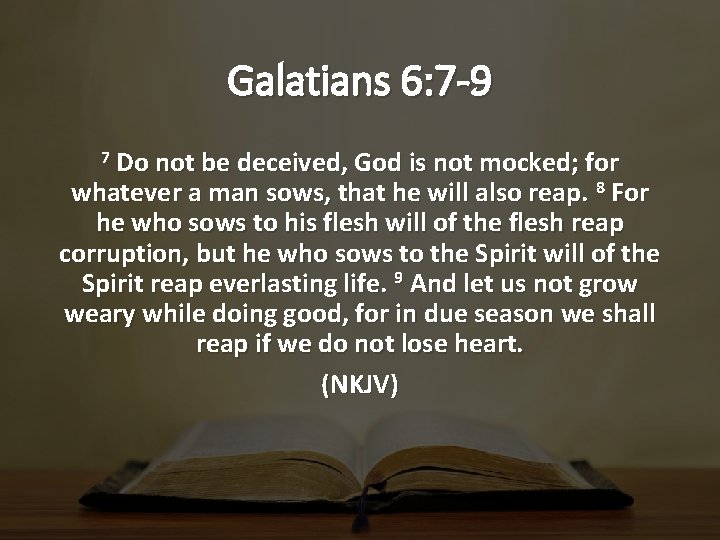 Galatians 6:7-9

$^7$ Do not be deceived, God is not mocked; for whatever a man sows, that he will also reap. $^8$ For he who sows to his flesh will of the flesh reap corruption, but he who sows to the Spirit will of the Spirit reap everlasting life. $^9$ And let us not grow weary while doing good, for in due season we shall reap if we do not lose heart.

(NKJV)